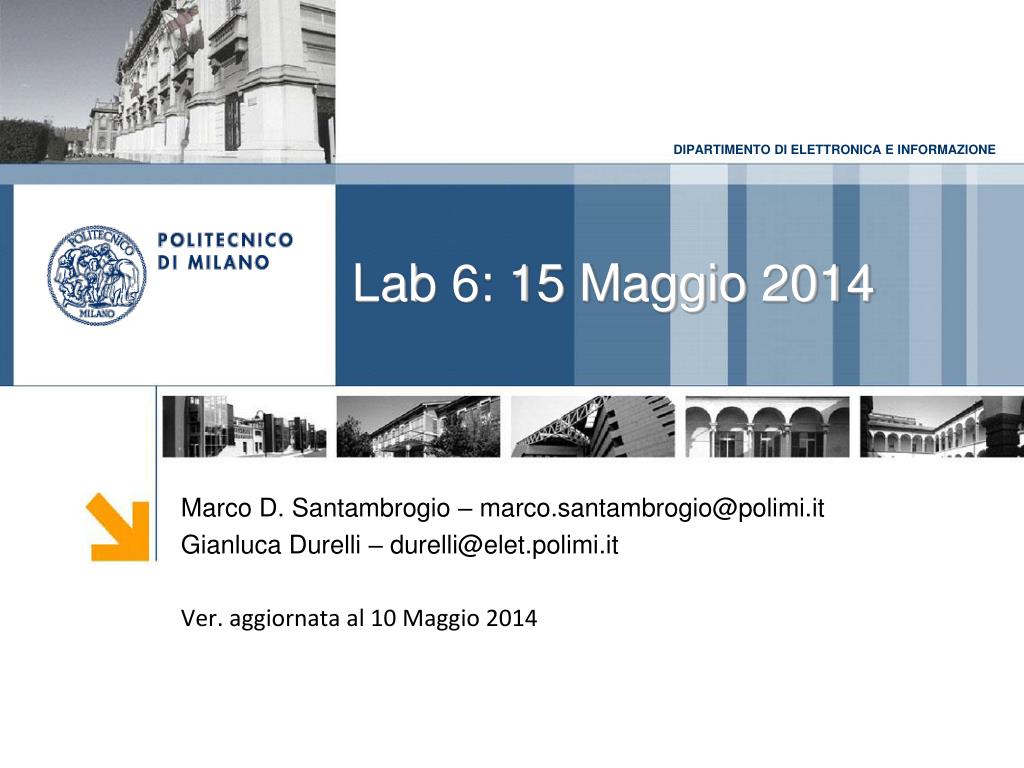 DIPARTIMENTO DI ELETTRONICA E INFORMAZIONE

POLITECNICO MILANO

POLITECNICO DI MILANO

Lab 6: 15 Maggio 2014

Marco D. Santambrogio – marco.santambrogio@polimi.it
Gianluca Durelli – durelli@elet.polimi.it

Ver. aggiornata al 10 Maggio 2014